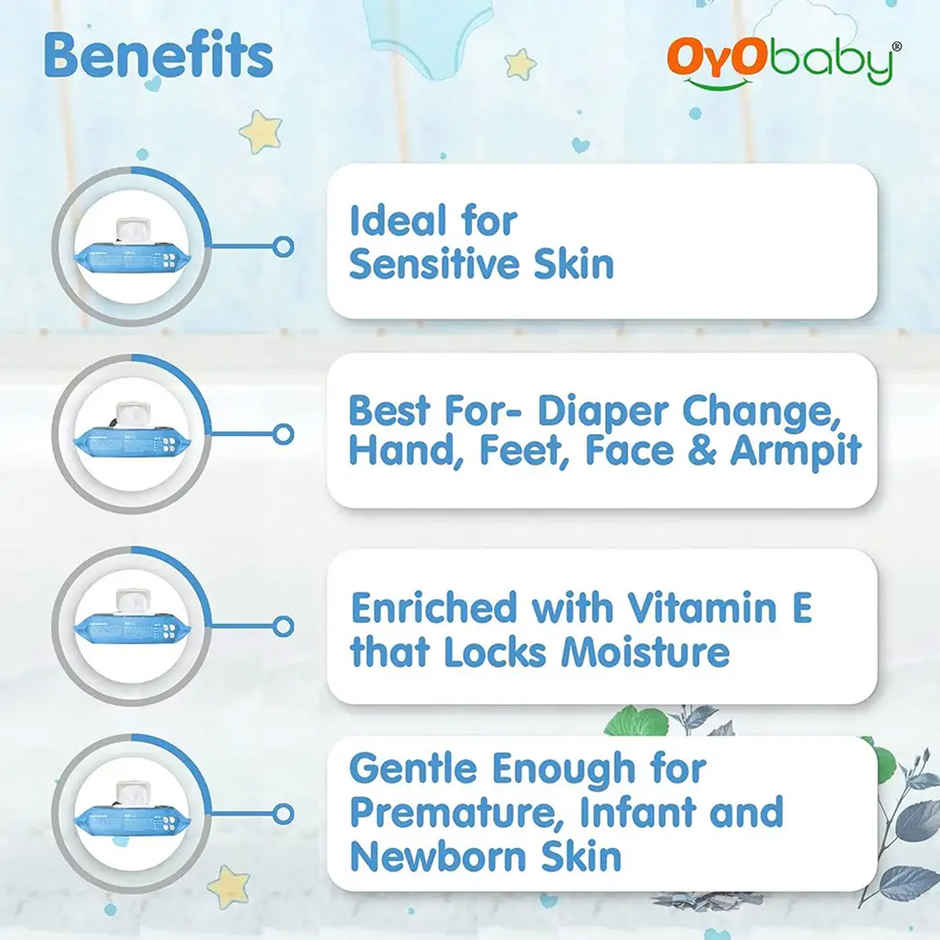 Benefits

OYObaby®

Ideal for Sensitive Skin

Best For- Diaper Change, Hand, Feet, Face & Armpit

Enriched with Vitamin E that Locks Moisture

Gentle Enough for Premature, Infant and Newborn Skin